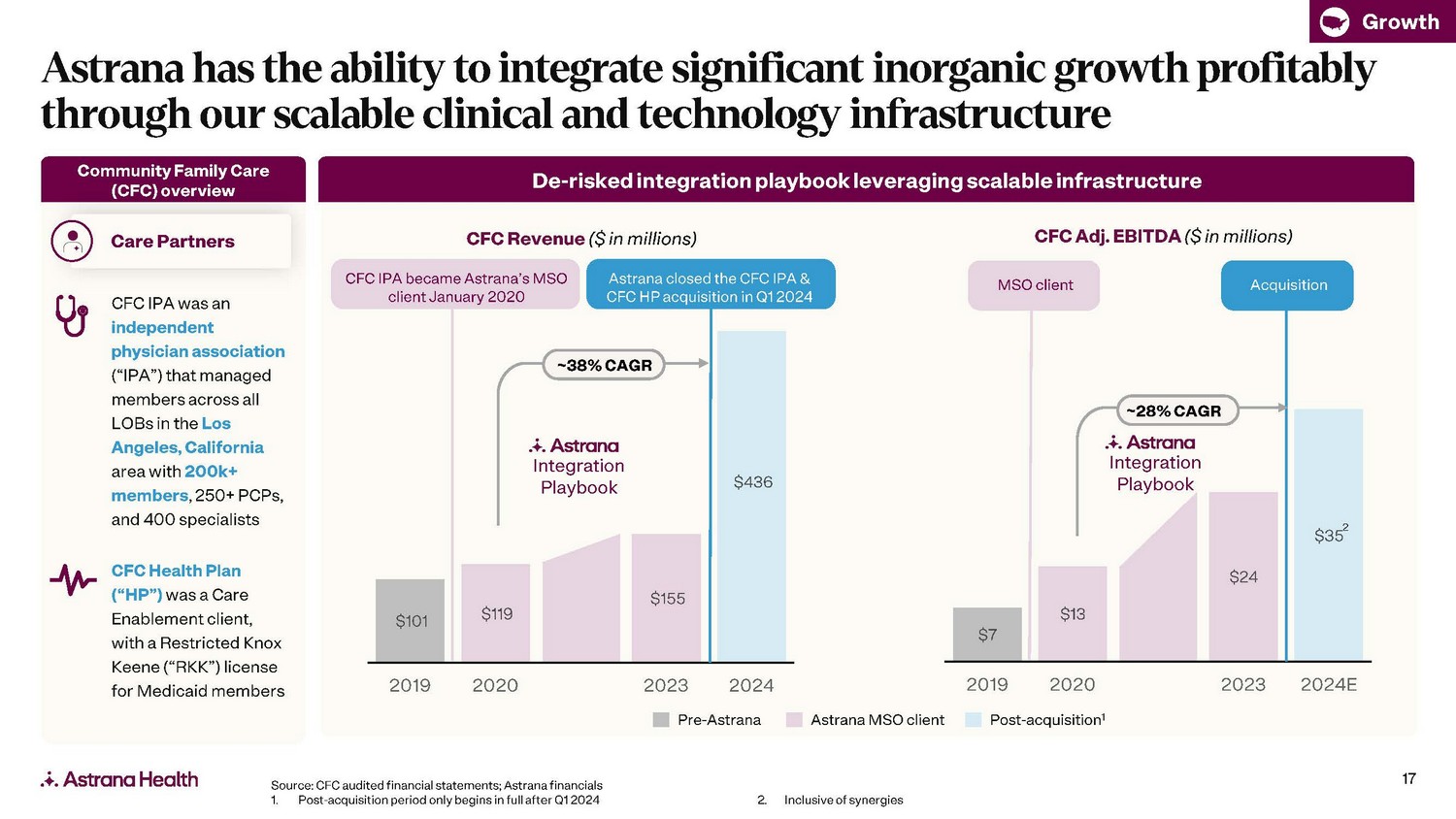 Growth

Astrana has the ability to integrate significant inorganic growth profitably through our scalable clinical and technology infrastructure

Community Family Care (CFC) overview

Care Partners

CFC IPA was an independent physician association ("IPA") that managed members across all LOBs in the Los Angeles, California area with 200k+ members, 250+ PCPs, and 400 specialists

CFC Health Plan ("HP") was a Care Enablement client, with a Restricted Knox Keene ("RKK") license for Medicaid members

De-risked integration playbook leveraging scalable infrastructure

CFC Revenue ($ in millions)

CFC IPA became Astrana's MSO client January 2020

Astrana closed the CFC IPA & CFC HP acquisition in Q1 2024

~38% CAGR

Astrana Integration Playbook

$101
$119
$155
$436

2019
2020
2023
2024

CFC Adj. EBITDA ($ in millions)

MSO client

Acquisition

~28% CAGR

Astrana Integration Playbook

$7
$13
$24
$35$^2$

2019
2020
2023
2024E

Pre-Astrana
Astrana MSO client
Post-acquisition$^1$

Astrana Health

Source: CFC audited financial statements; Astrana financials
1. Post-acquisition period only begins in full after Q1 2024
2. Inclusive of synergies

17